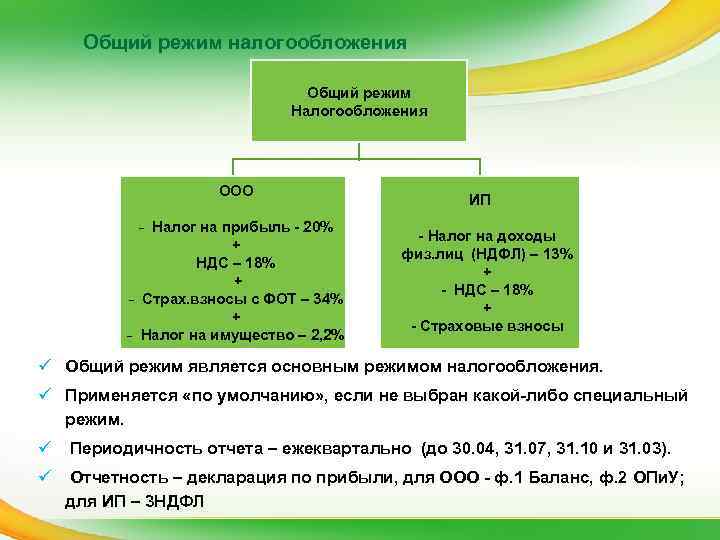 Общий режим налогообложения

Общий режим
Налогообложения

ООО

- Налог на прибыль - 20%
+
НДС – 18%
+
- Страх.взносы с ФОТ – 34%
+
- Налог на имущество – 2,2%

ИП

- Налог на доходы физ.лиц (НДФЛ) – 13%
+
- НДС – 18%
+
- Страховые взносы

✓ Общий режим является основным режимом налогообложения.

✓ Применяется «по умолчанию», если не выбран какой-либо специальный режим.

✓ Периодичность отчета – ежеквартально (до 30.04, 31.07, 31.10 и 31.03).

✓ Отчетность – декларация по прибыли, для ООО - ф.1 Баланс, ф.2 ОПиУ; для ИП – 3НДФЛ